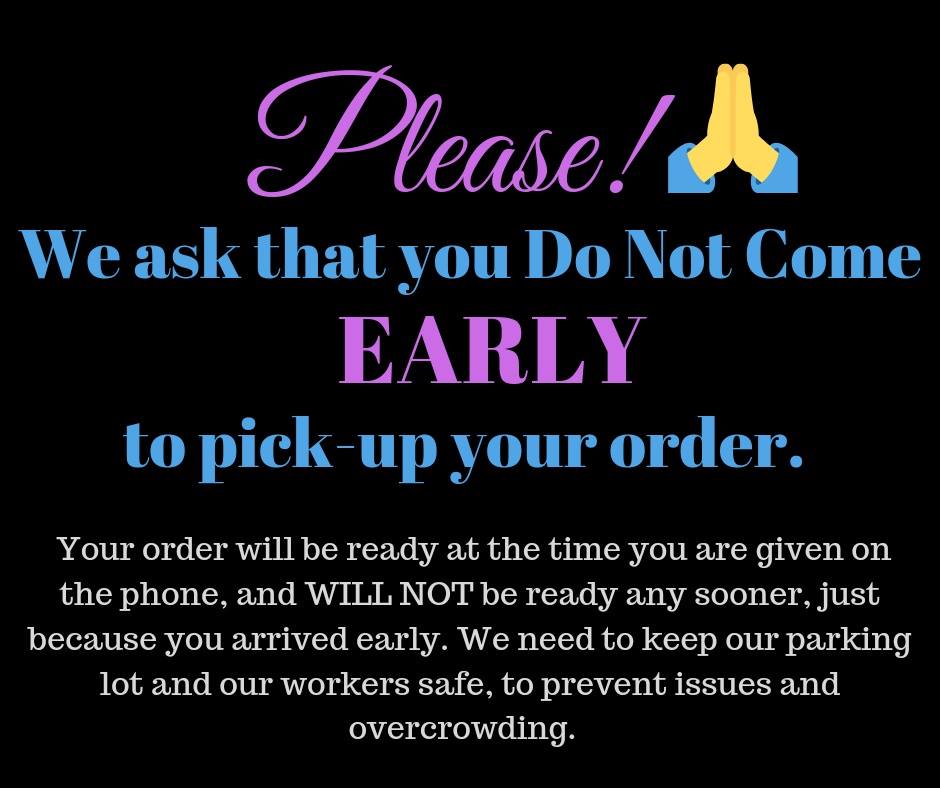 Please!

We ask that you Do Not Come EARLY to pick-up your order.

Your order will be ready at the time you are given on the phone, and WILL NOT be ready any sooner, just because you arrived early. We need to keep our parking lot and our workers safe, to prevent issues and overcrowding.